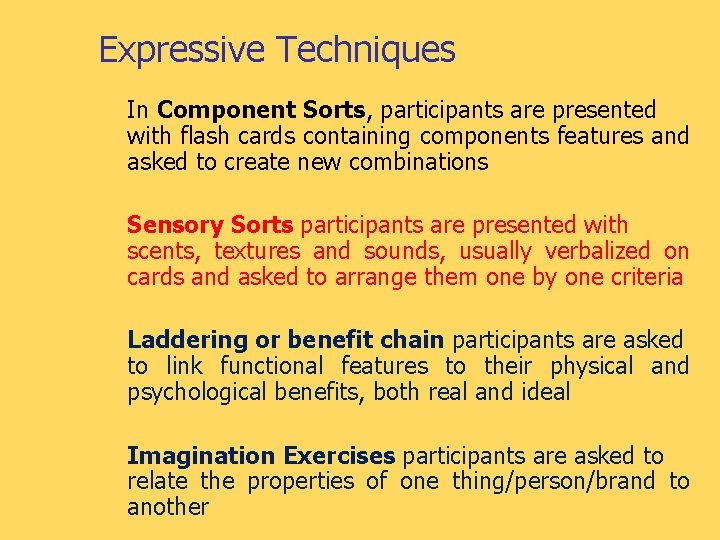 Expressive Techniques

In Component Sorts, participants are presented with flash cards containing components features and asked to create new combinations

Sensory Sorts participants are presented with scents, textures and sounds, usually verbalized on cards and asked to arrange them one by one criteria

Laddering or benefit chain participants are asked to link functional features to their physical and psychological benefits, both real and ideal

Imagination Exercises participants are asked to relate the properties of one thing/person/brand to another